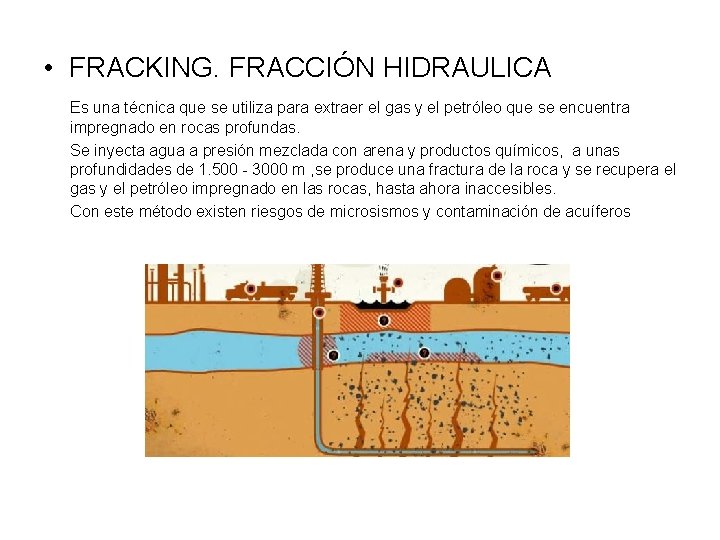 • FRACKING. FRACCIÓN HIDRAULICA

Es una técnica que se utiliza para extraer el gas y el petróleo que se encuentra impregnado en rocas profundas.

Se inyecta agua a presión mezclada con arena y productos químicos, a unas profundidades de 1.500 - 3000 m ,se produce una fractura de la roca y se recupera el gas y el petróleo impregnado en las rocas, hasta ahora inaccesibles.

Con este método existen riesgos de microsismos y contaminación de acuíferos